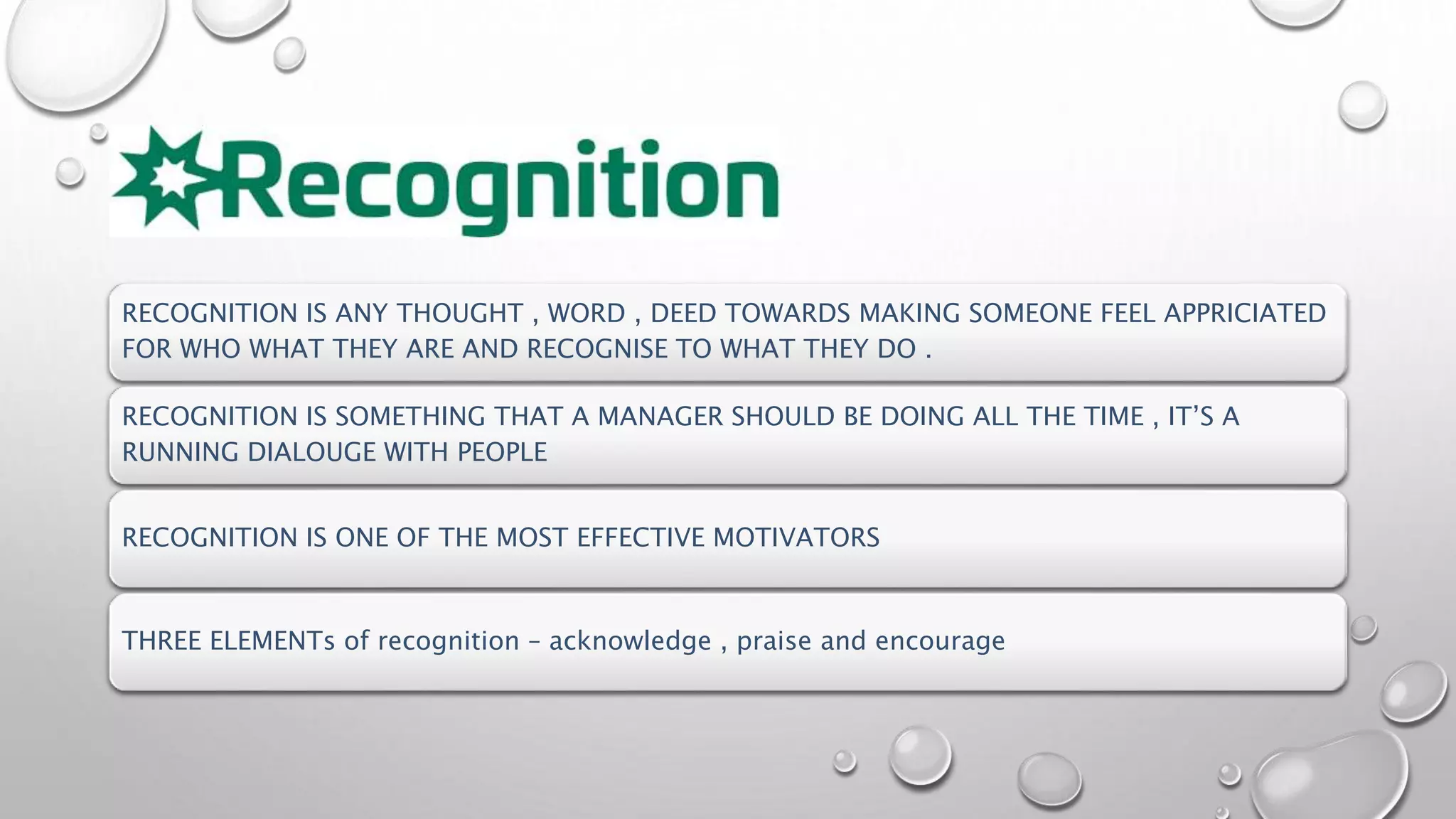 Recognition

RECOGNITION IS ANY THOUGHT , WORD , DEED TOWARDS MAKING SOMEONE FEEL APPRICIATED FOR WHO WHAT THEY ARE AND RECOGNISE TO WHAT THEY DO .

RECOGNITION IS SOMETHING THAT A MANAGER SHOULD BE DOING ALL THE TIME , IT'S A RUNNING DIALOUGE WITH PEOPLE

RECOGNITION IS ONE OF THE MOST EFFECTIVE MOTIVATORS

THREE ELEMENTs of recognition – acknowledge , praise and encourage